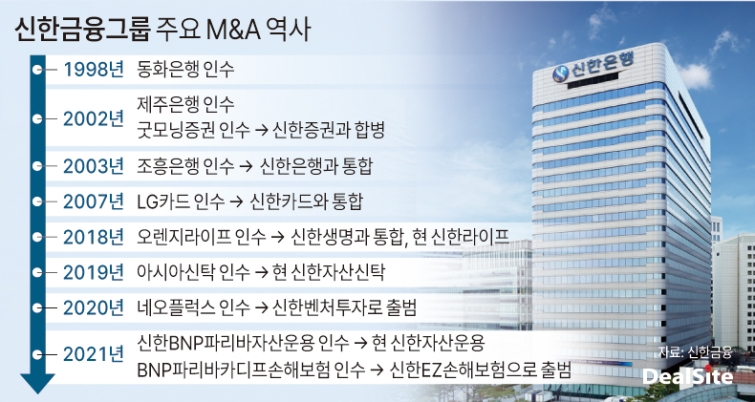 신한금융그룹 주요 M&A 역사

1998년 동화은행 인수

2002년 제주은행 인수
굿모닝증권 인수 → 신한증권과 합병

2003년 조흥은행 인수 → 신한은행과 통합

2007년 LG카드 인수 → 신한카드와 통합

2018년 오렌지라이프 인수 → 신한생명과 통합, 현 신한라이프

2019년 아시아신탁 인수 → 현 신한자산신탁

2020년 네오플럭스 인수 → 신한벤처투자로 출범

2021년 신한BNP파리바자산운용 인수 → 현 신한자산운용
BNP파리바카디프손해보험 인수 → 신한EZ손해보험으로 출범

신한은행

자료: 신한금융

DealSite